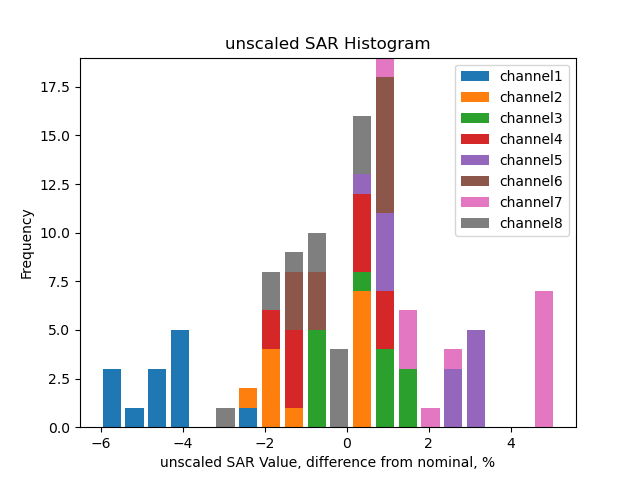 unscaled SAR Histogram

channel1
channel2
channel3
channel4
channel5
channel6
channel7
channel8

Frequency

17.5
15.0
12.5
10.0
7.5
5.0
2.5
0.0

−6
−4
−2
0
2
4

unscaled SAR Value, difference from nominal, %